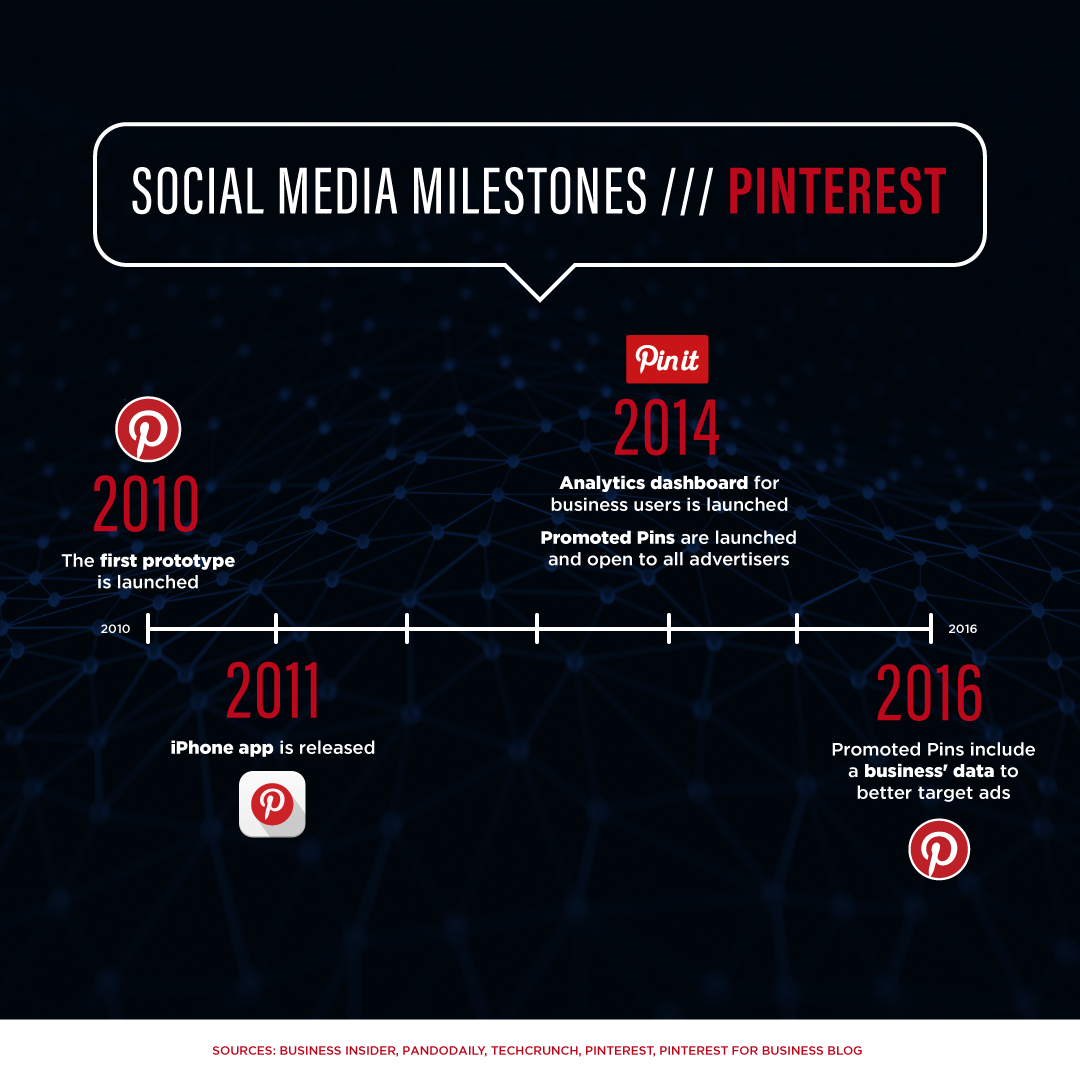 SOCIAL MEDIA MILESTONES /// PINTEREST

Pin it

2014

Analytics dashboard for business users is launched

Promoted Pins are launched and open to all advertisers

2010

The first prototype is launched

2010

2016

2011

iPhone app is released

2016

Promoted Pins include a business' data to better target ads

SOURCES: BUSINESS INSIDER, PANDODAILY, TECHCRUNCH, PINTEREST, PINTEREST FOR BUSINESS BLOG